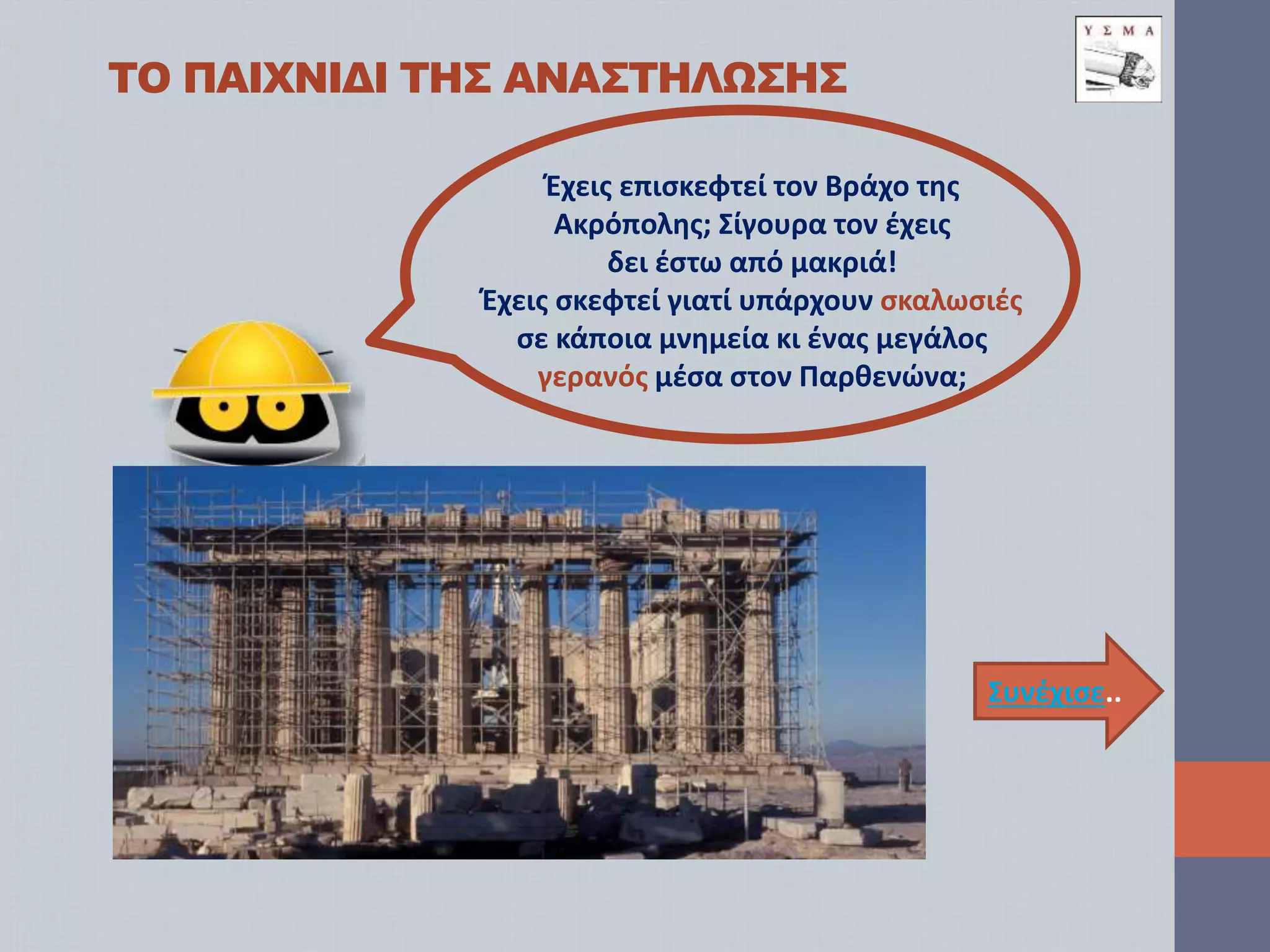 Υ Σ Μ Α

ΤΟ ΠΑΙΧΝΙΔΙ ΤΗΣ ΑΝΑΣΤΗΛΩΣΗΣ

Έχεις επισκεφτεί τον Βράχο της Ακρόπολης; Σίγουρα τον έχεις δει έστω από μακριά!
Έχεις σκεφτεί γιατί υπάρχουν σκαλωσιές σε κάποια μνημεία κι ένας μεγάλος γερανός μέσα στον Παρθενώνα;

Συνέχισε..